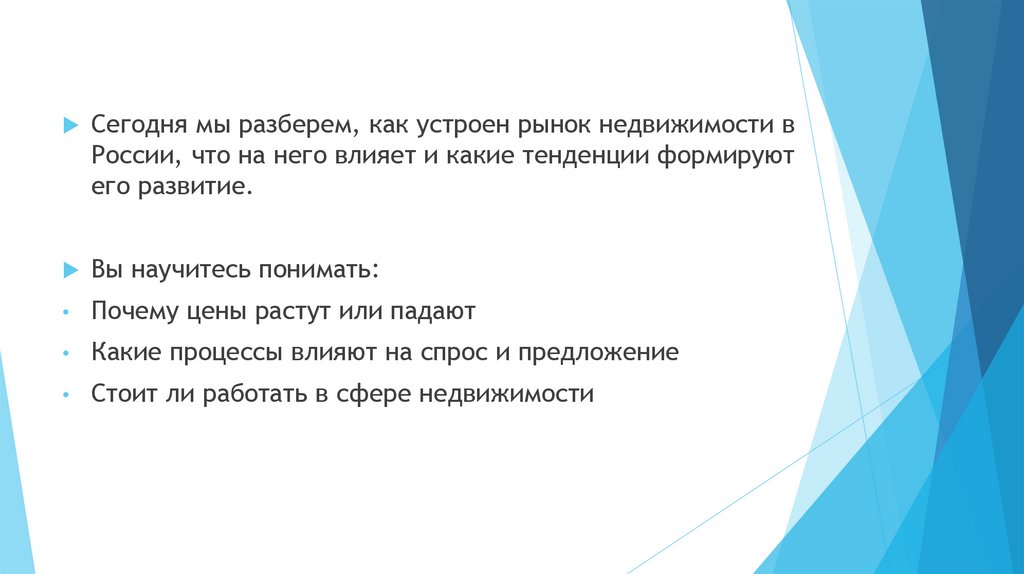 Сегодня мы разберем, как устроен рынок недвижимости в России, что на него влияет и какие тенденции формируют его развитие.

Вы научитесь понимать:

• Почему цены растут или падают

• Какие процессы влияют на спрос и предложение

• Стоит ли работать в сфере недвижимости